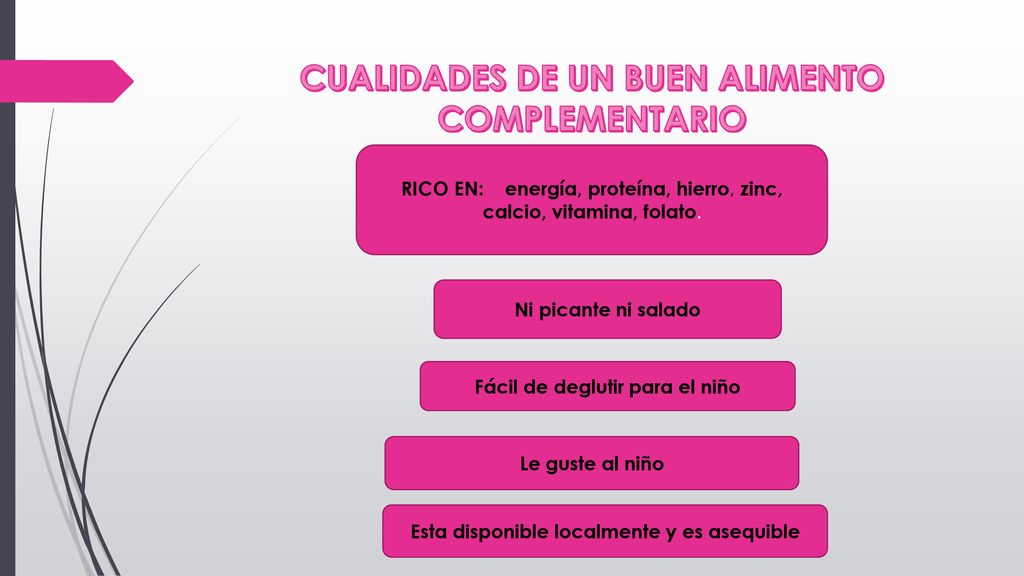 CUALIDADES DE UN BUEN ALIMENTO COMPLEMENTARIO

RICO EN: energía, proteína, hierro, zinc, calcio, vitamina, folato.

Ni picante ni salado

Fácil de deglutir para el niño

Le guste al niño

Esta disponible localmente y es asequible